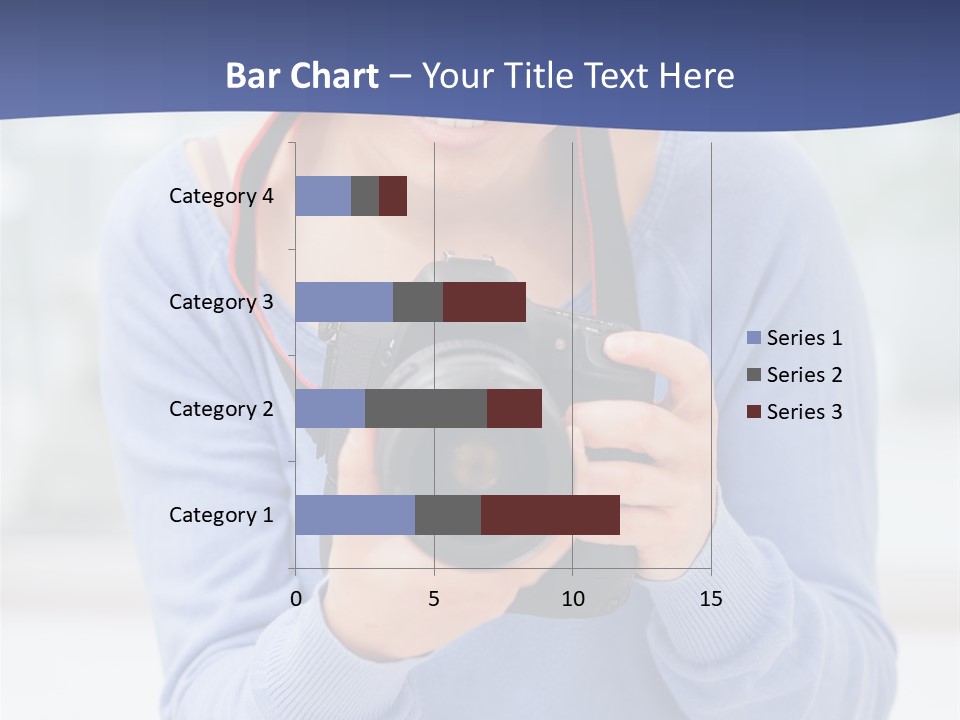 Bar Chart – Your Title Text Here

Category 4
Category 3
Category 2
Category 1

0 5 10 15

Series 1
Series 2
Series 3